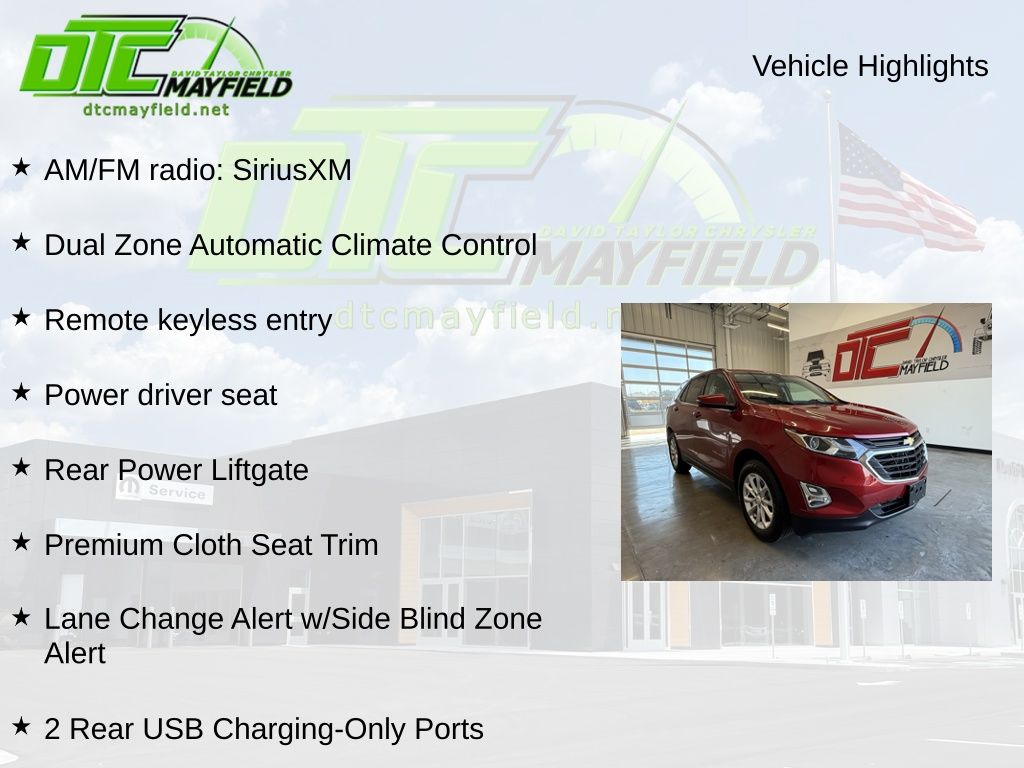 DTC DAVID TAYLOR CHRYSLER MAYFIELD
dtcmayfield.net

Vehicle Highlights

★ AM/FM radio: SiriusXM

★ Dual Zone Automatic Climate Control

★ Remote keyless entry

★ Power driver seat

★ Rear Power Liftgate

★ Premium Cloth Seat Trim

★ Lane Change Alert w/Side Blind Zone Alert

★ 2 Rear USB Charging-Only Ports

DTC DAVID TAYLOR CHRYSLER MAYFIELD
dtcmayfield.n

Service

DTC DAVID TAYLOR CHRYSLER MAYFIELD